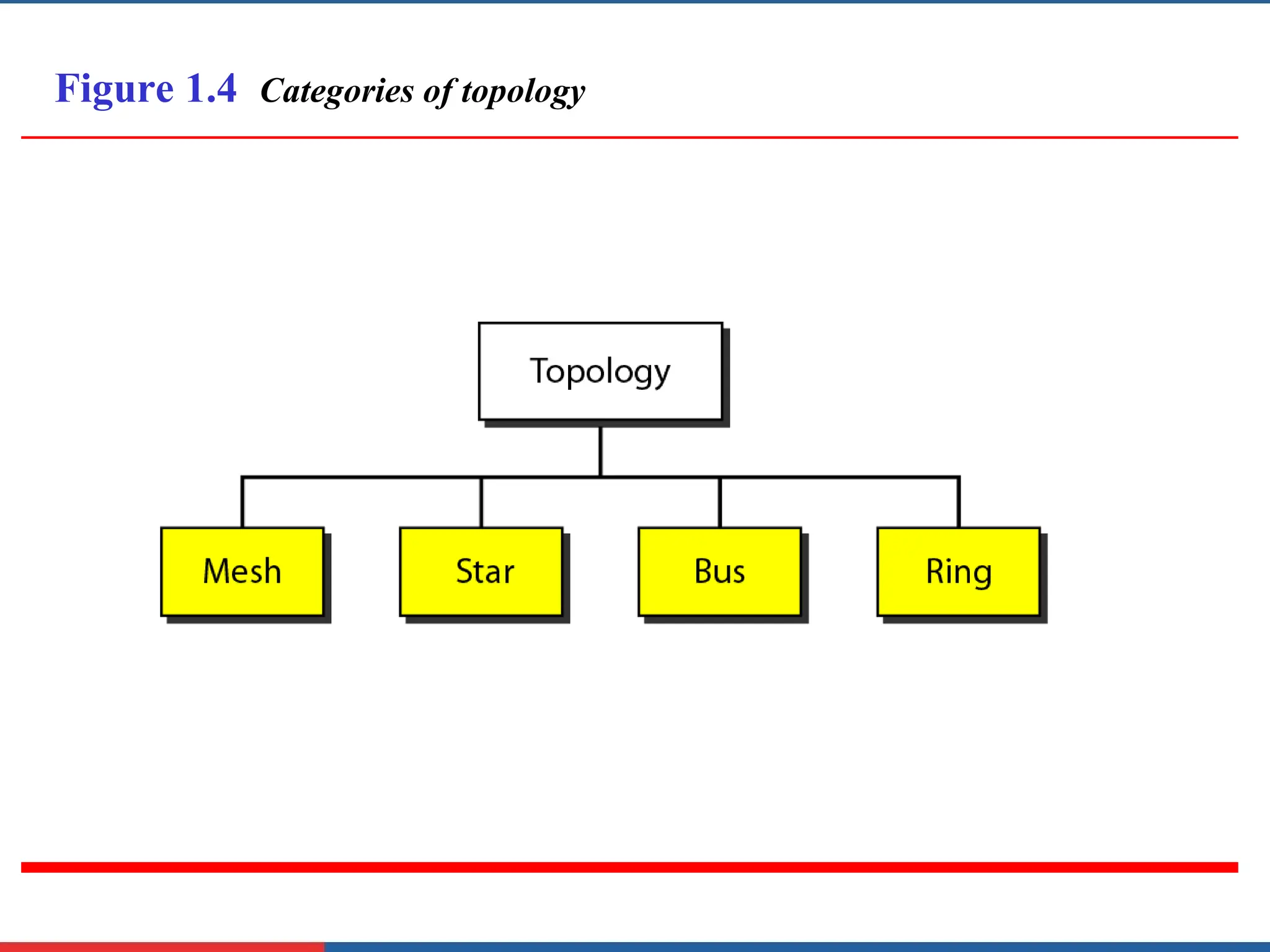 Figure 1.4 Categories of topology

Topology

Mesh

Star

Bus

Ring